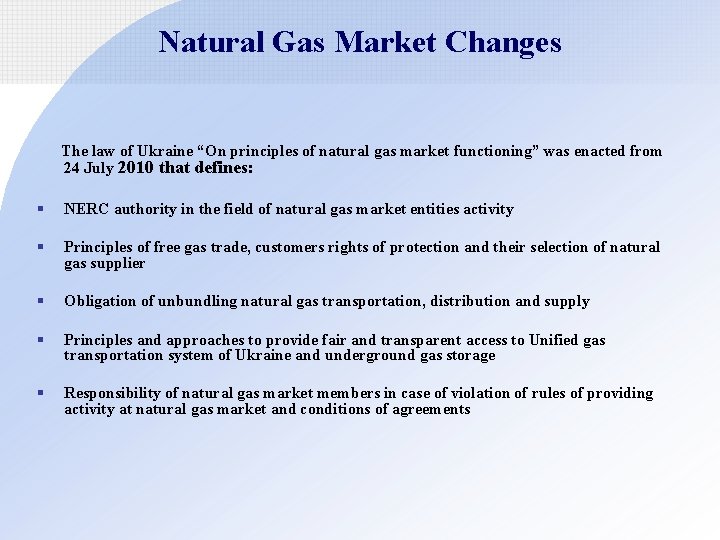 Natural Gas Market Changes

The law of Ukraine “On principles of natural gas market functioning” was enacted from 24 July 2010 that defines:

▪ NERC authority in the field of natural gas market entities activity

▪ Principles of free gas trade, customers rights of protection and their selection of natural gas supplier

▪ Obligation of unbundling natural gas transportation, distribution and supply

▪ Principles and approaches to provide fair and transparent access to Unified gas transportation system of Ukraine and underground gas storage

▪ Responsibility of natural gas market members in case of violation of rules of providing activity at natural gas market and conditions of agreements